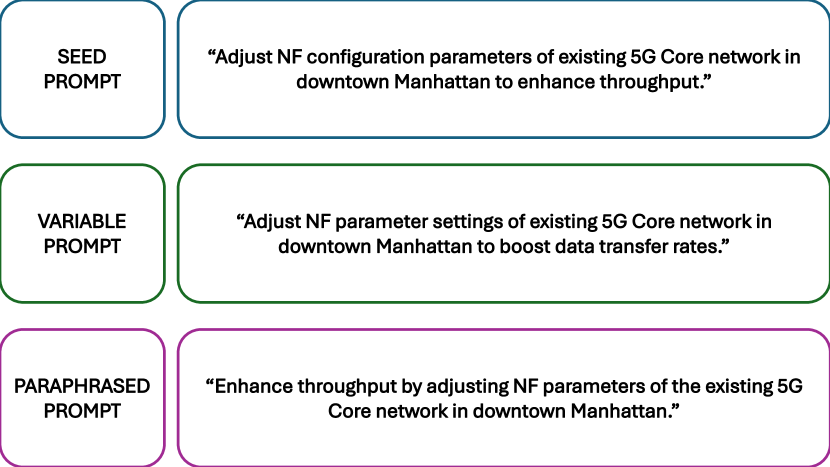 SEED PROMPT

“Adjust NF configuration parameters of existing 5G Core network in downtown Manhattan to enhance throughput.”

VARIABLE PROMPT

“Adjust NF parameter settings of existing 5G Core network in downtown Manhattan to boost data transfer rates.”

PARAPHRASED PROMPT

“Enhance throughput by adjusting NF parameters of the existing 5G Core network in downtown Manhattan.”